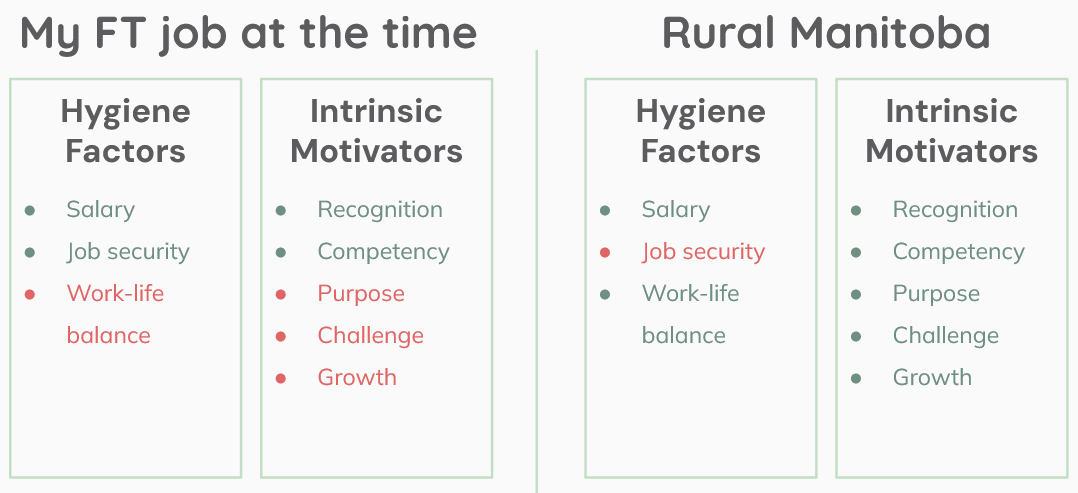 My FT job at the time

Hygiene Factors

- Salary
- Job security
- Work-life balance

Intrinsic Motivators

- Recognition
- Competency
- Purpose
- Challenge
- Growth

Rural Manitoba

Hygiene Factors

- Salary
- Job security
- Work-life balance

Intrinsic Motivators

- Recognition
- Competency
- Purpose
- Challenge
- Growth